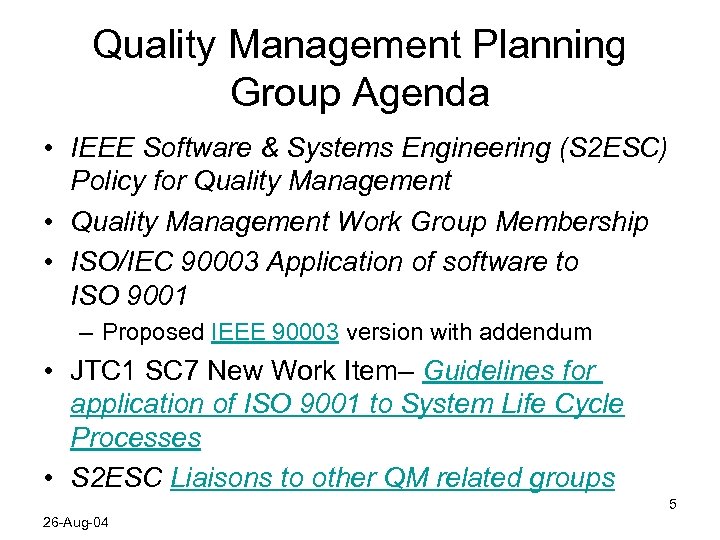 Quality Management Planning Group Agenda

• IEEE Software & Systems Engineering (S2ESC) Policy for Quality Management
• Quality Management Work Group Membership
• ISO/IEC 90003 Application of software to ISO 9001
– Proposed IEEE 90003 version with addendum
• JTC1 SC7 New Work Item– Guidelines for application of ISO 9001 to System Life Cycle Processes
• S2ESC Liaisons to other QM related groups

5

26-Aug-04